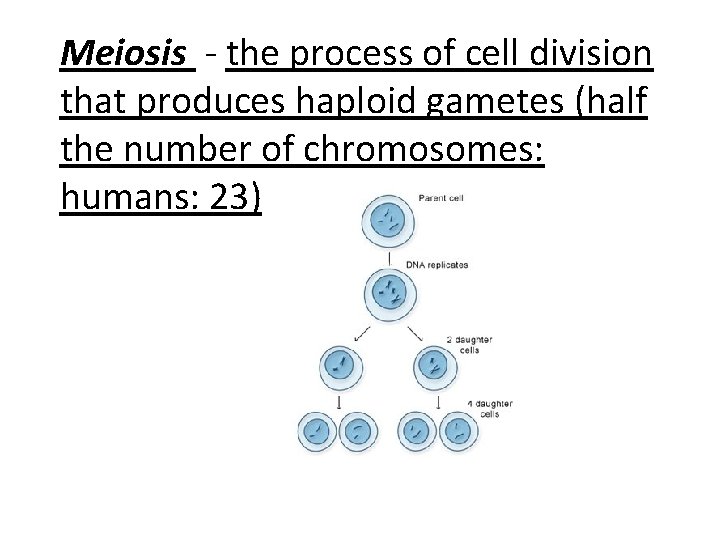 Meiosis - the process of cell division that produces haploid gametes (half the number of chromosomes: humans: 23)

Parent cell

DNA replicates

2 daughter cells

4 daughter cells